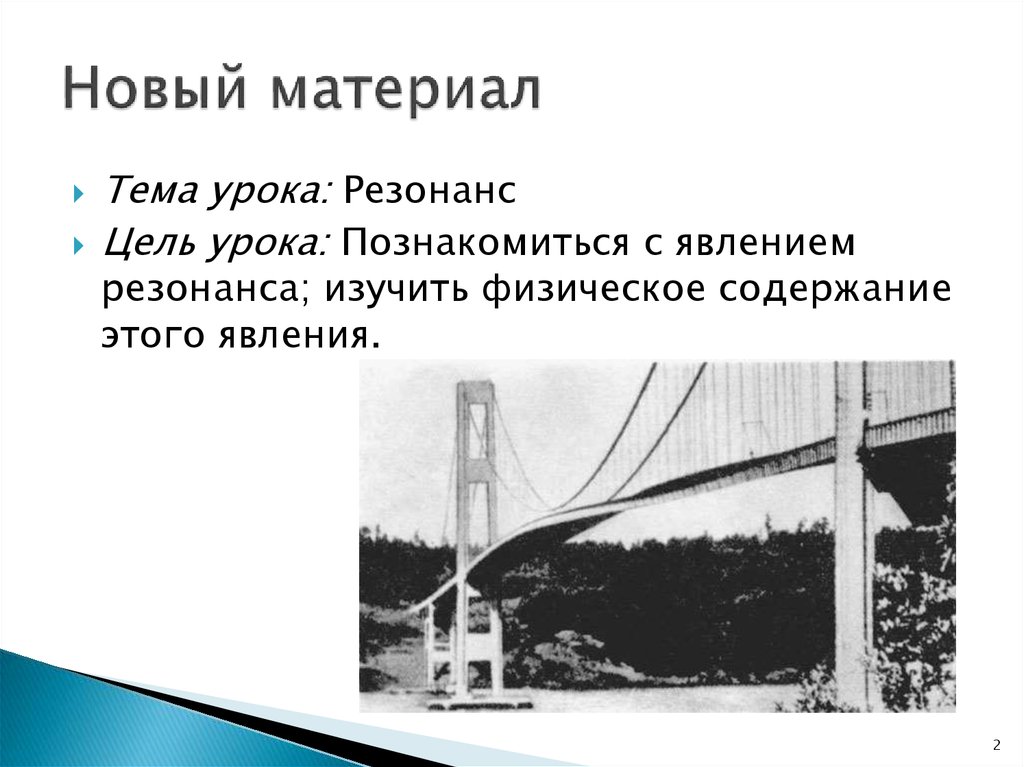 Новый материал

Тема урока: Резонанс

Цель урока: Познакомиться с явлением резонанса; изучить физическое содержание этого явления.

2